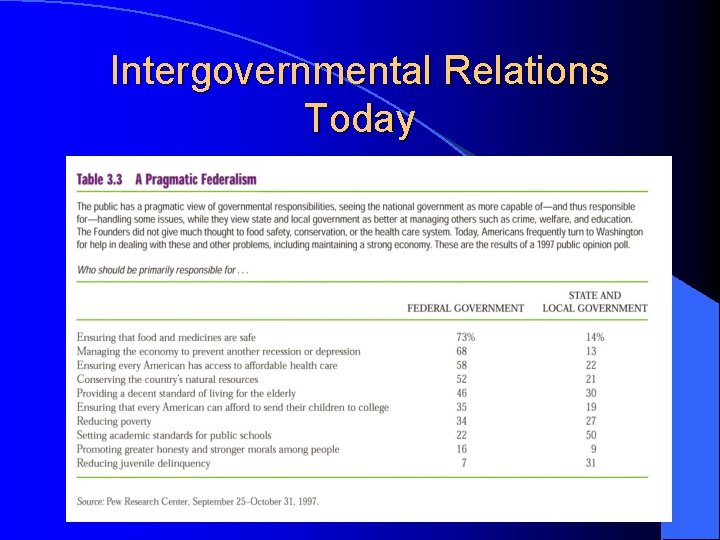 Intergovernmental Relations Today

Table 3.3 A Pragmatic Federalism

The public has a pragmatic view of governmental responsibilities, seeing the national government as more capable of—and thus responsible for—handling some issues, while they view state and local government as better at managing others such as crime, welfare, and education. The Founders did not give much thought to food safety, conservation, or the health care system. Today, Americans frequently turn to Washington for help in dealing with these and other problems, including maintaining a strong economy. These are the results of a 1997 public opinion poll.

Who should be primarily responsible for . . .

| | FEDERAL GOVERNMENT | STATE AND LOCAL GOVERNMENT |
|---|---|---|
| Ensuring that food and medicines are safe | 73% | 14% |
| Managing the economy to prevent another recession or depression | 68 | 13 |
| Ensuring every American has access to affordable health care | 58 | 22 |
| Conserving the country's natural resources | 52 | 21 |
| Providing a decent standard of living for the elderly | 46 | 30 |
| Ensuring that every American can afford to send their children to college | 35 | 19 |
| Reducing poverty | 34 | 27 |
| Setting academic standards for public schools | 22 | 50 |
| Promoting greater honesty and stronger morals among people | 16 | 9 |
| Reducing juvenile delinquency | 7 | 31 |

Source: Pew Research Center, September 25–October 31, 1997.